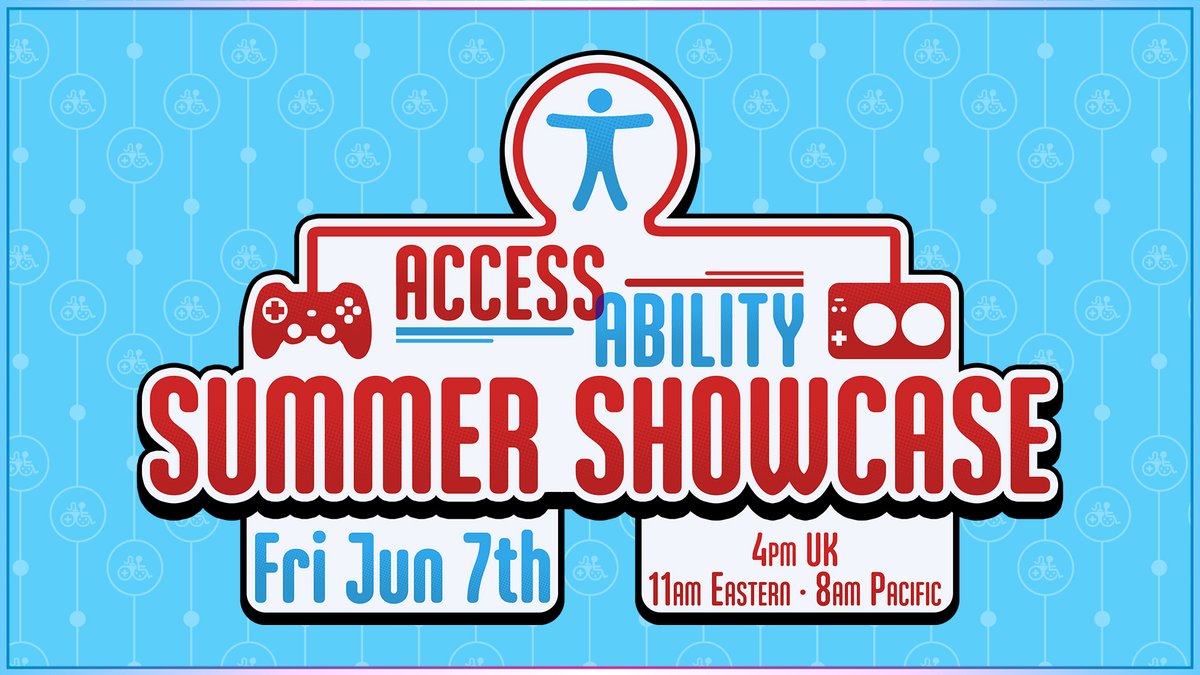 ACCESS
ABILITY
SUMMER SHOWCASE

Fri Jun 7th

4pm UK
11am Eastern · 8am Pacific